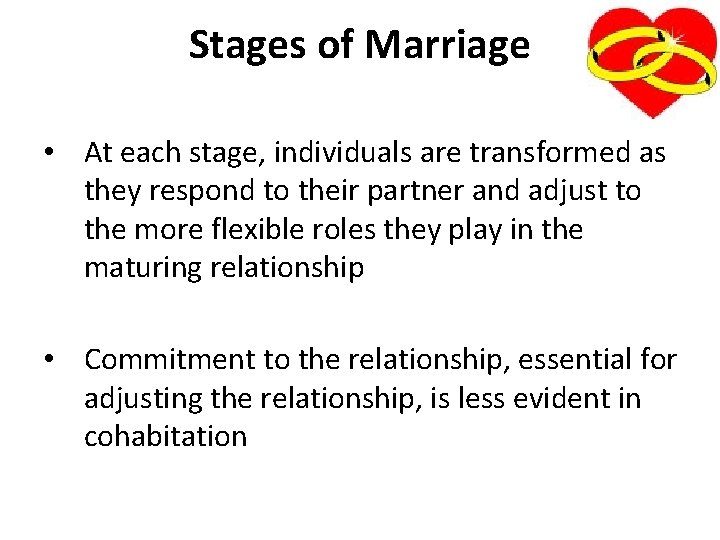 Stages of Marriage

• At each stage, individuals are transformed as they respond to their partner and adjust to the more flexible roles they play in the maturing relationship

• Commitment to the relationship, essential for adjusting the relationship, is less evident in cohabitation